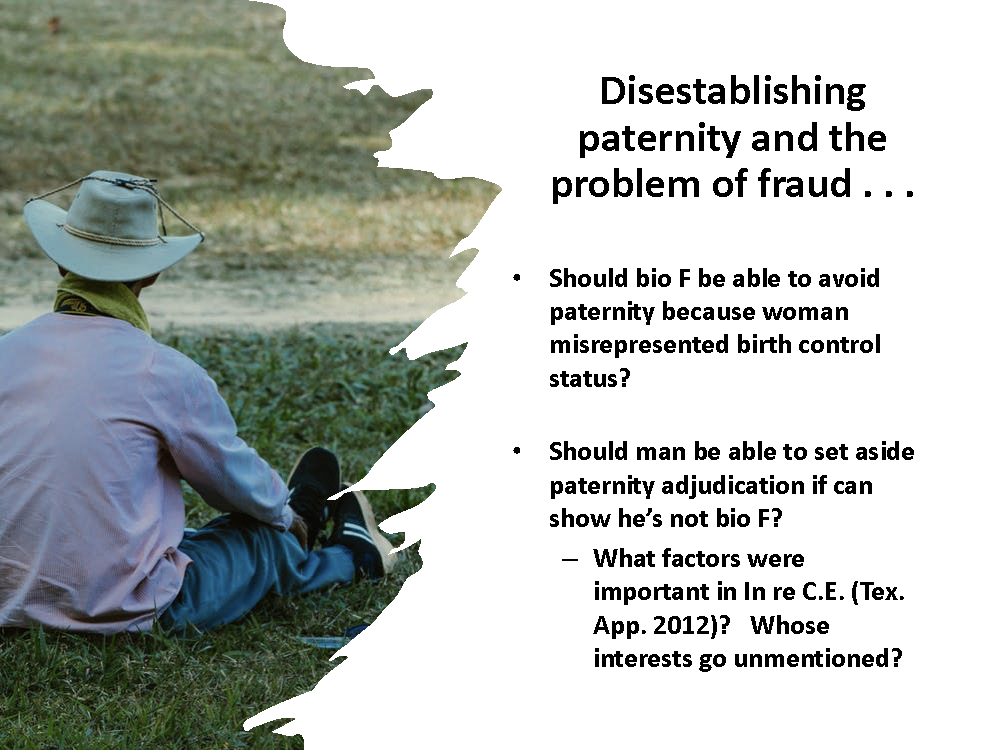 Disestablishing paternity and the problem of fraud . . .

• Should bio F be able to avoid paternity because woman misrepresented birth control status?

• Should man be able to set aside paternity adjudication if can show he's not bio F?
– What factors were important in In re C.E. (Tex. App. 2012)? Whose interests go unmentioned?